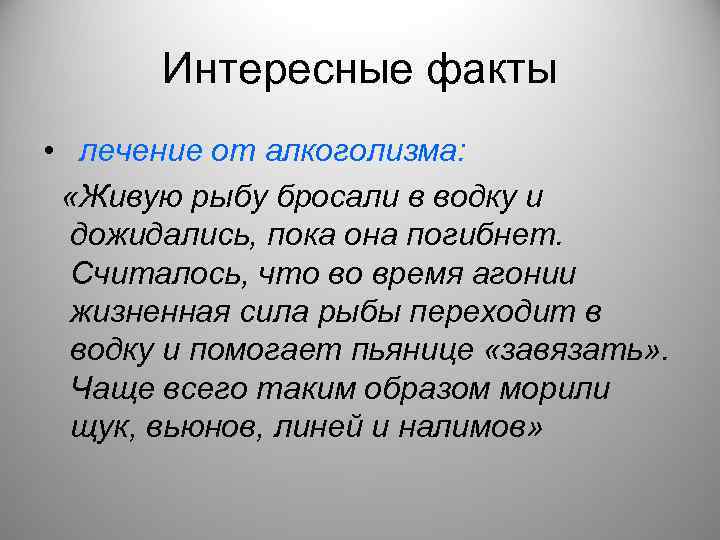 Интересные факты

• лечение от алкоголизма:

«Живую рыбу бросали в водку и дожидались, пока она погибнет. Считалось, что во время агонии жизненная сила рыбы переходит в водку и помогает пьянице «завязать». Чаще всего таким образом морили щук, вьюнов, линей и налимов»